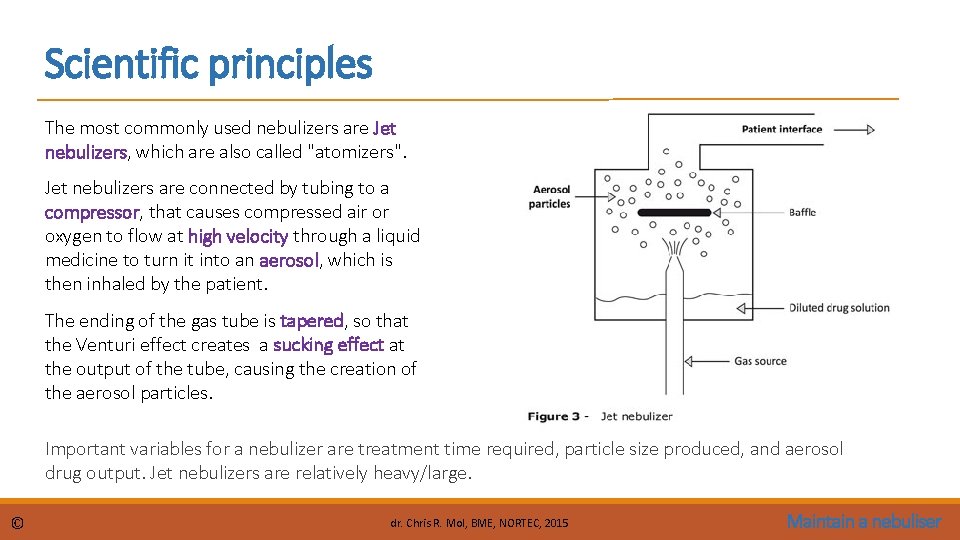 Scientific principles

The most commonly used nebulizers are Jet nebulizers, which are also called "atomizers".

Jet nebulizers are connected by tubing to a compressor, that causes compressed air or oxygen to flow at high velocity through a liquid medicine to turn it into an aerosol, which is then inhaled by the patient.

The ending of the gas tube is tapered, so that the Venturi effect creates a sucking effect at the output of the tube, causing the creation of the aerosol particles.

Patient interface

Aerosol particles

Baffle

Diluted drug solution

Gas source

Figure 3 - Jet nebulizer

Important variables for a nebulizer are treatment time required, particle size produced, and aerosol drug output. Jet nebulizers are relatively heavy/large.

©

dr. Chris R. Mol, BME, NORTEC, 2015

Maintain a nebuliser